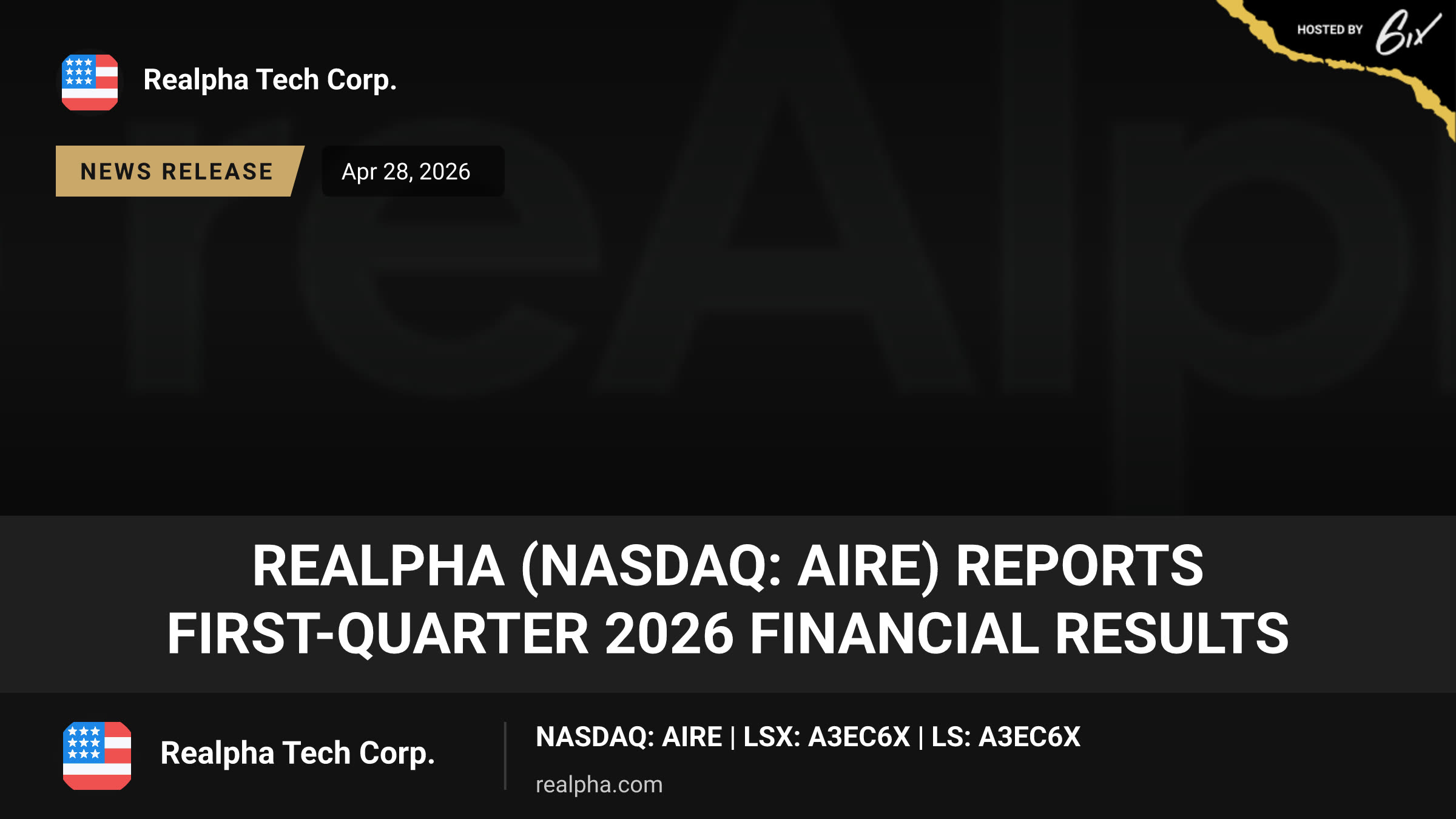 HOSTED BY 6ix

Realpha Tech Corp.

NEWS RELEASE

Apr 28, 2026

REALPHA (NASDAQ: AIRE) REPORTS FIRST-QUARTER 2026 FINANCIAL RESULTS

Realpha Tech Corp.

NASDAQ: AIRE | LSX: A3EC6X | LS: A3EC6X

realpha.com